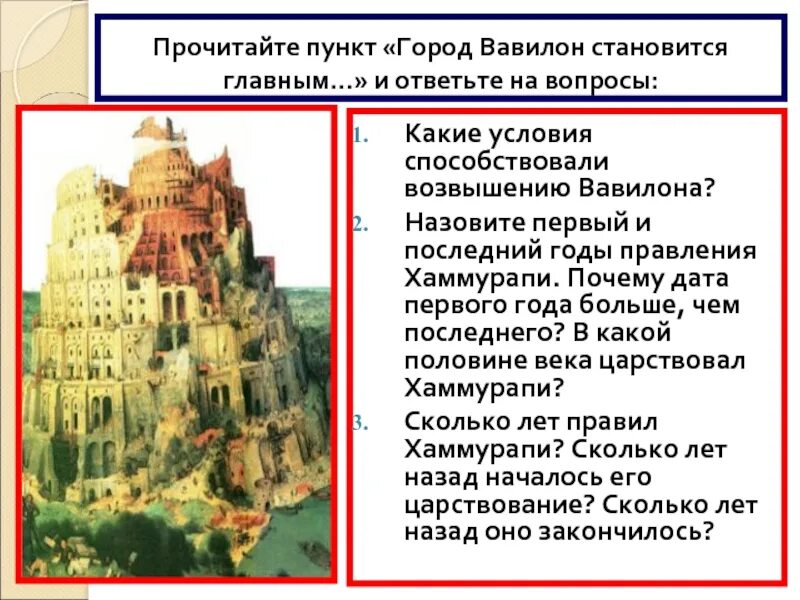 Прочитайте пункт «Город Вавилон становится главным…» и ответьте на вопросы:

1. Какие условия способствовали возвышению Вавилона?
2. Назовите первый и последний годы правления Хаммурапи. Почему дата первого года больше, чем последнего? В какой половине века царствовал Хаммурапи?
3. Сколько лет правил Хаммурапи? Сколько лет назад началось его царствование? Сколько лет назад оно закончилось?